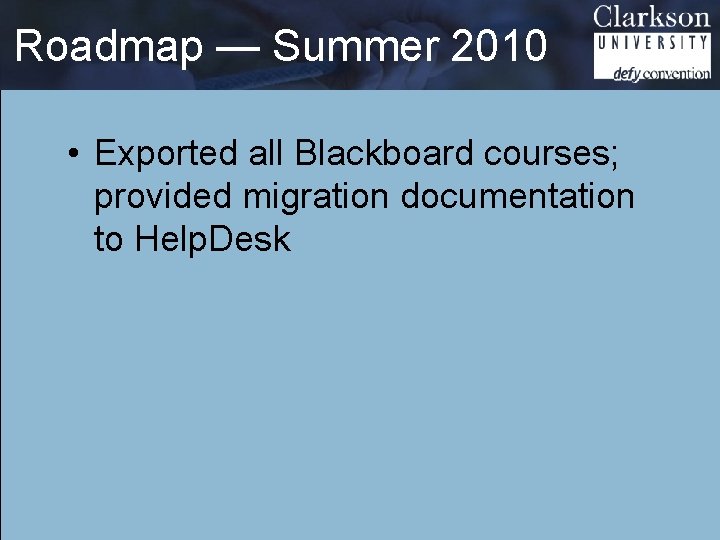 Roadmap — Summer 2010

Clarkson
UNIVERSITY
defy convention

• Exported all Blackboard courses; provided migration documentation to HelpDesk